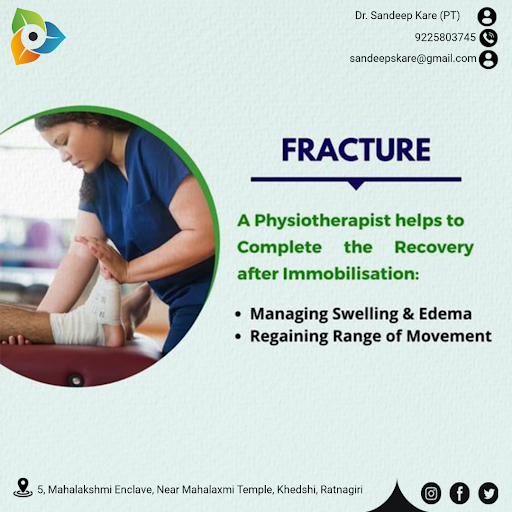 Dr. Sandeep Kare (PT)
9225803745
sandeepskare@gmail.com

FRACTURE

A Physiotherapist helps to Complete the Recovery after Immobilisation:

• Managing Swelling & Edema
• Regaining Range of Movement

5, Mahalakshmi Enclave, Near Mahalaxmi Temple, Khedshi, Ratnagiri